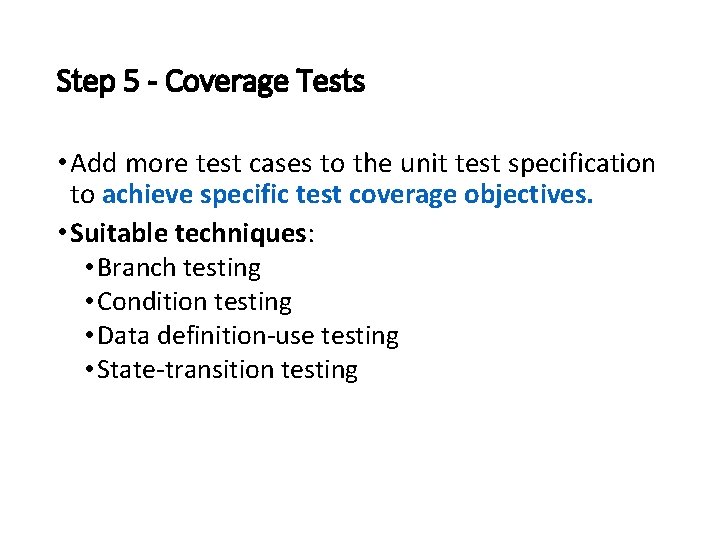 Step 5 - Coverage Tests

• Add more test cases to the unit test specification to achieve specific test coverage objectives.

• Suitable techniques:

• Branch testing
• Condition testing
• Data definition-use testing
• State-transition testing